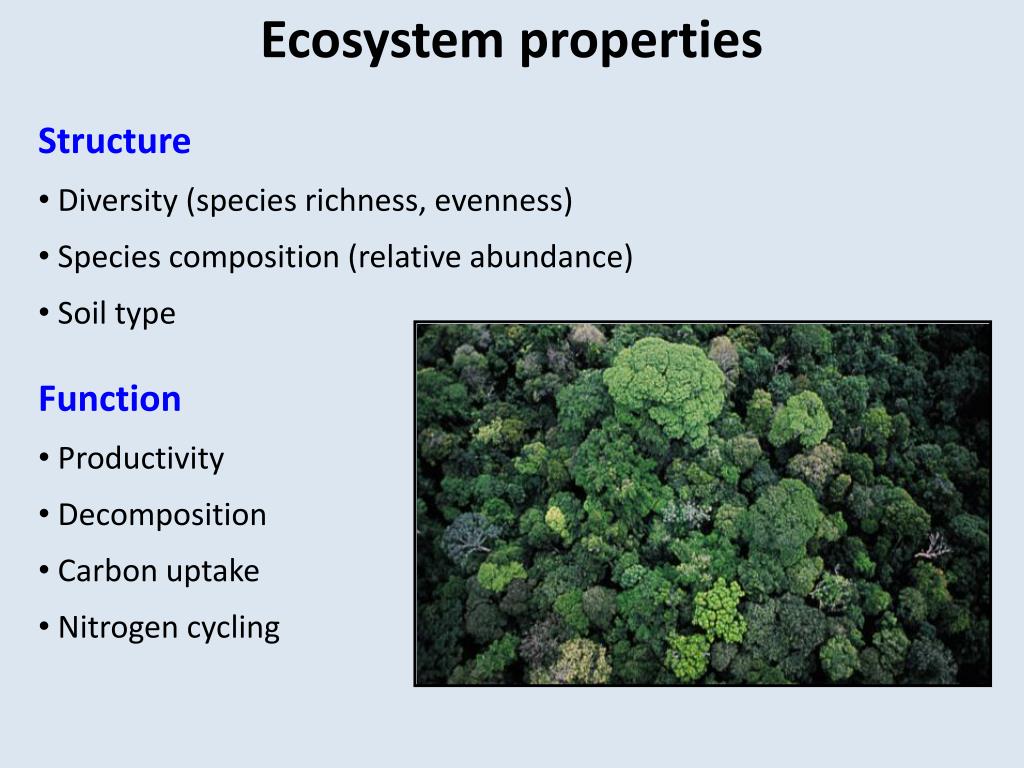 Ecosystem properties

Structure

• Diversity (species richness, evenness)

• Species composition (relative abundance)

• Soil type

Function

• Productivity

• Decomposition

• Carbon uptake

• Nitrogen cycling